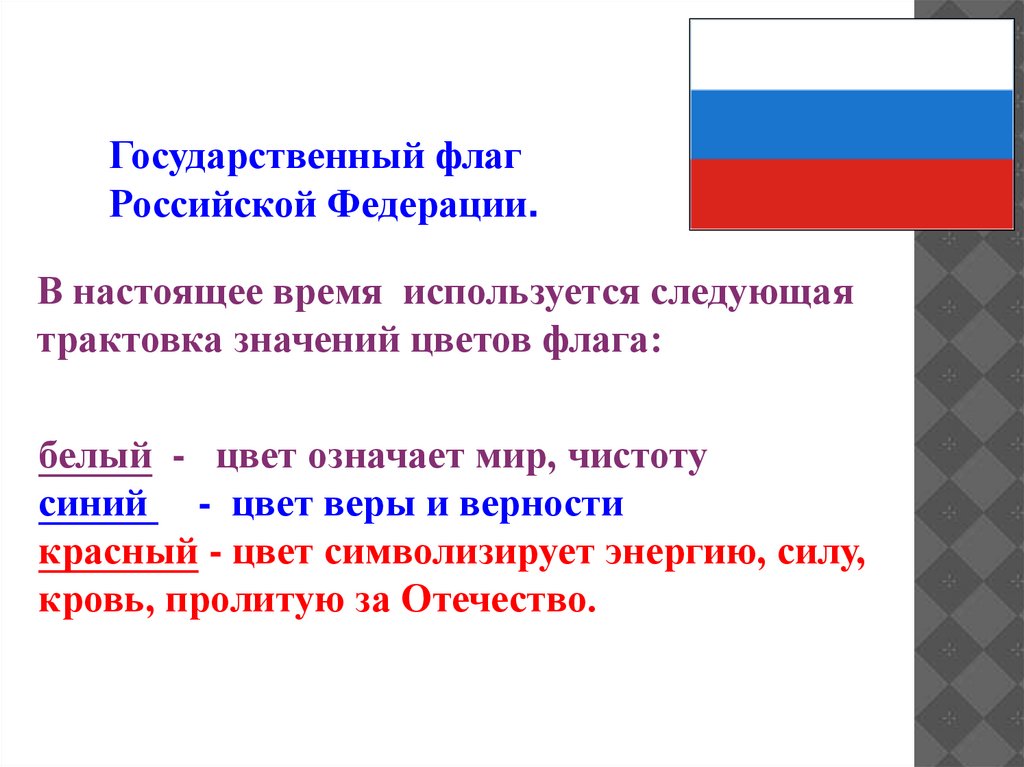 Государственный флаг Российской Федерации.

В настоящее время используется следующая трактовка значений цветов флага:

белый - цвет означает мир, чистоту
синий - цвет веры и верности
красный - цвет символизирует энергию, силу, кровь, пролитую за Отечество.